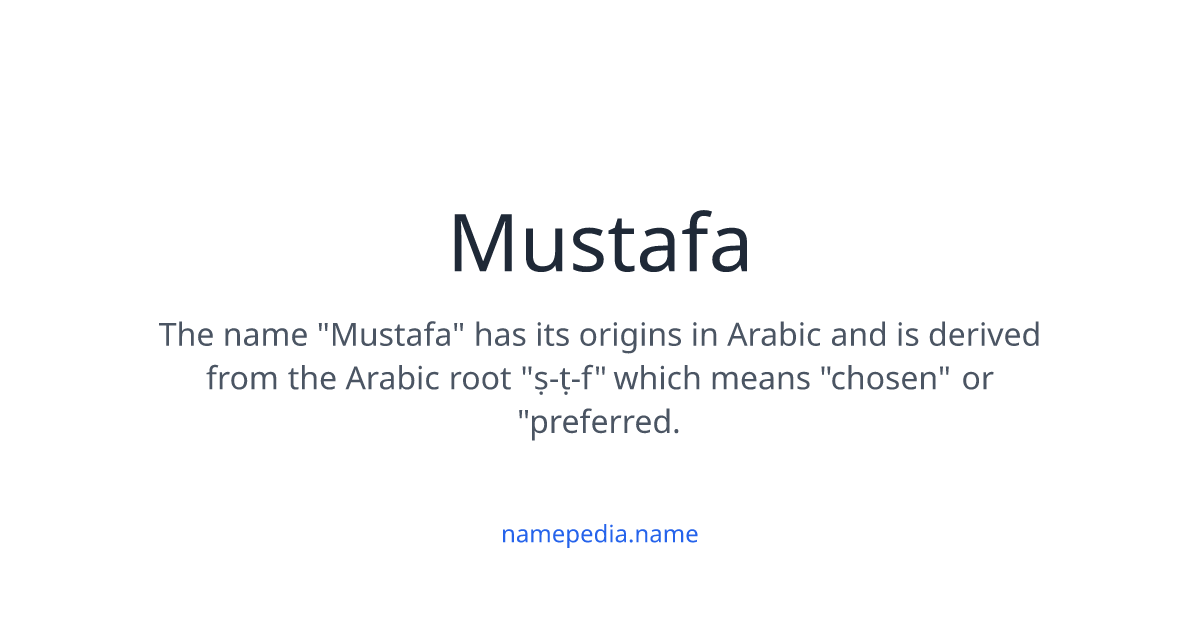 Mustafa

The name "Mustafa" has its origins in Arabic and is derived from the Arabic root "ṣ-ṭ-f" which means "chosen" or "preferred.

namepedia.name